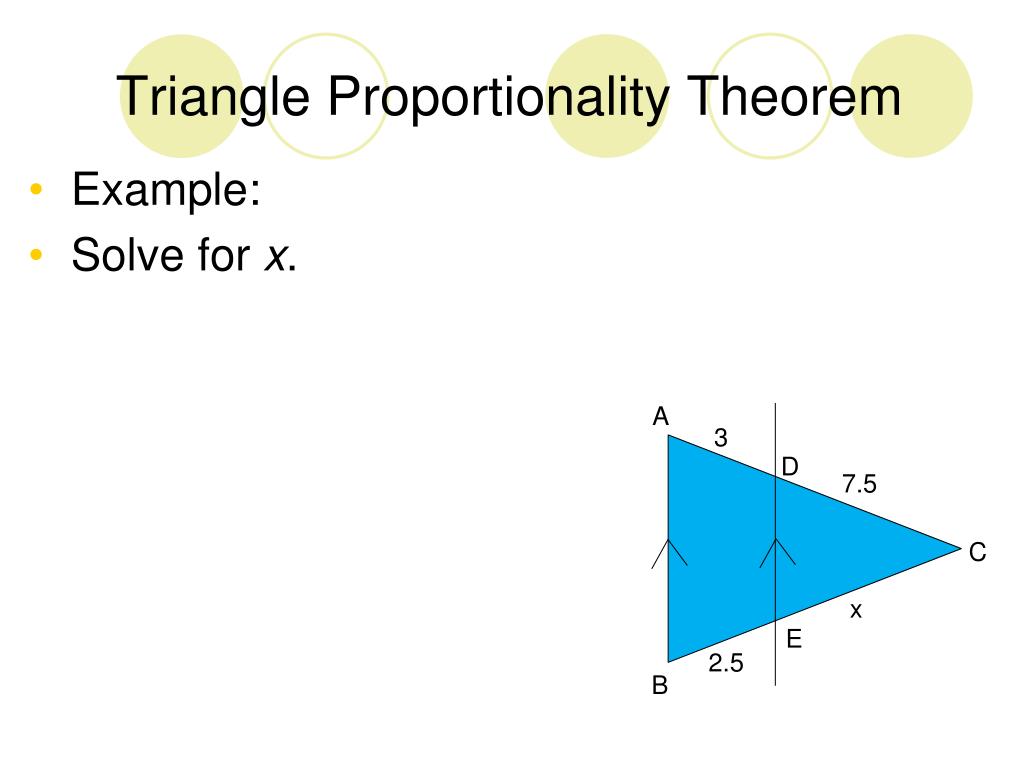 Triangle Proportionality Theorem

• Example:
• Solve for $x$.

A
3
D
7.5
C
x
E
2.5
B